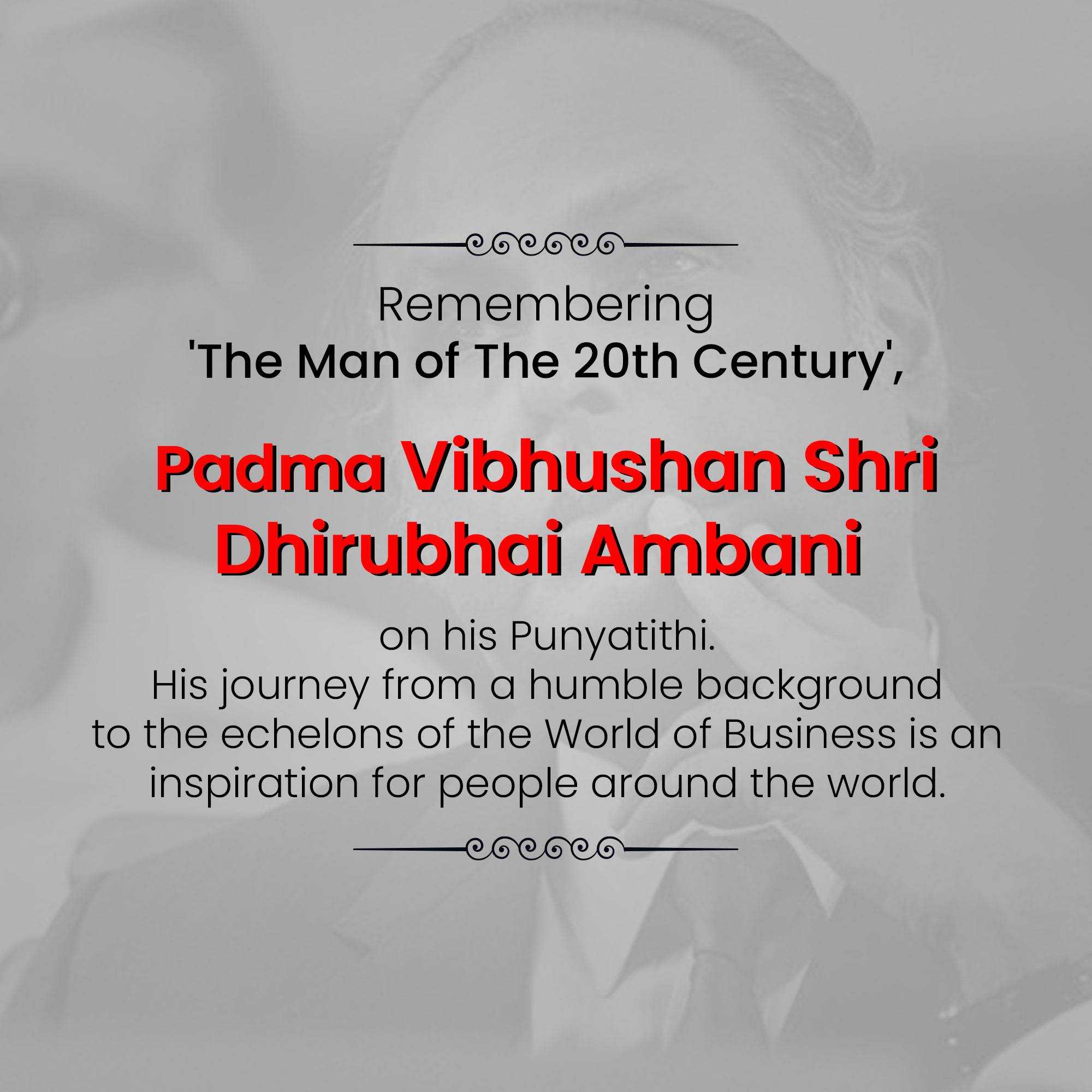 Remembering
'The Man of The 20th Century',

Padma Vibhushan Shri
Dhirubhai Ambani

on his Punyatithi.
His journey from a humble background to the echelons of the World of Business is an inspiration for people around the world.